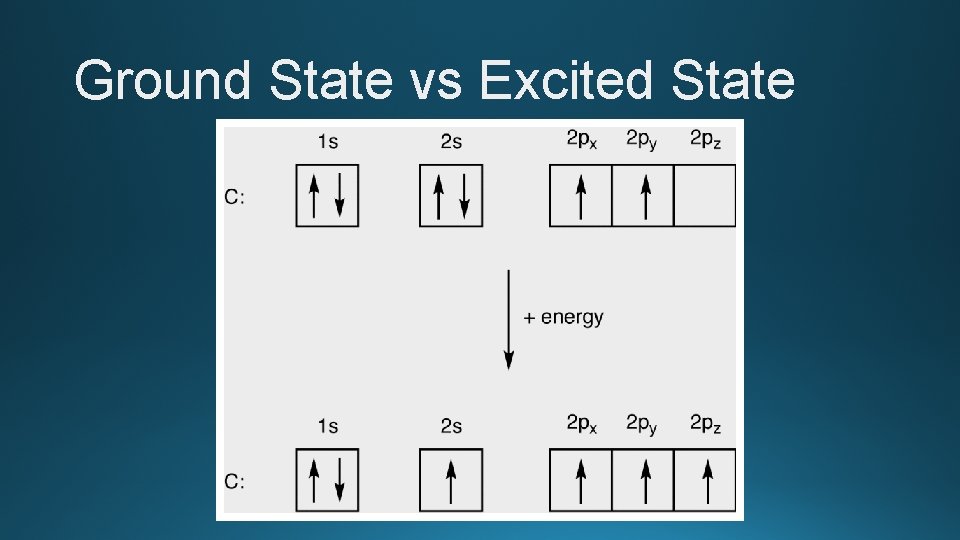 Ground State vs Excited State

1s 2s $2p_x$ $2p_y$ $2p_z$

C:

+ energy

1s 2s $2p_x$ $2p_y$ $2p_z$

C: